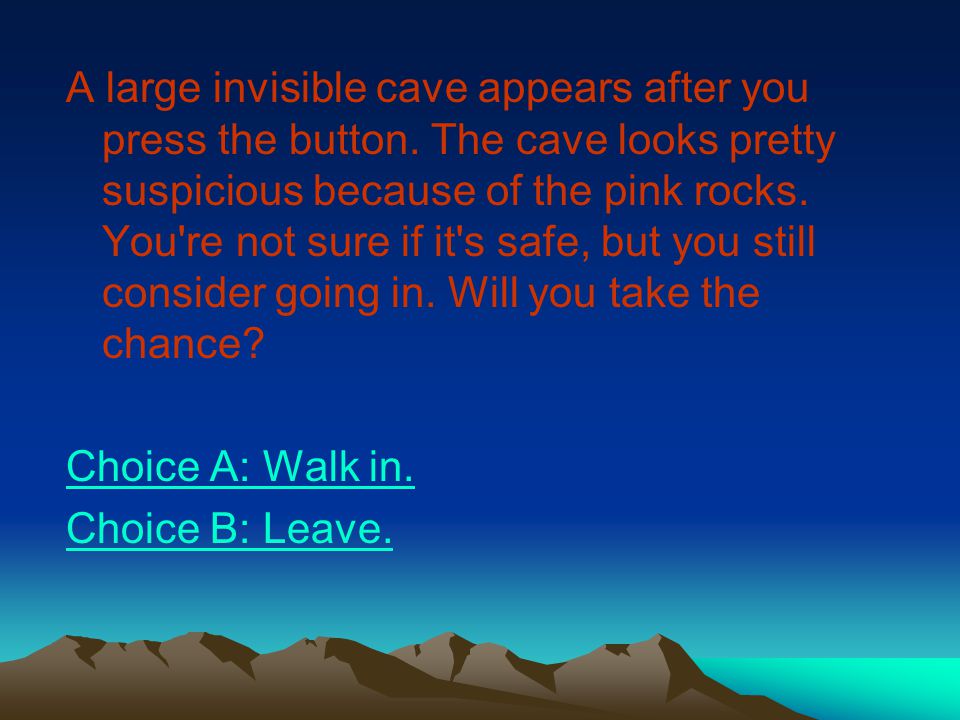 A large invisible cave appears after you press the button. The cave looks pretty suspicious because of the pink rocks. You're not sure if it's safe, but you still consider going in. Will you take the chance?

Choice A: Walk in.

Choice B: Leave.